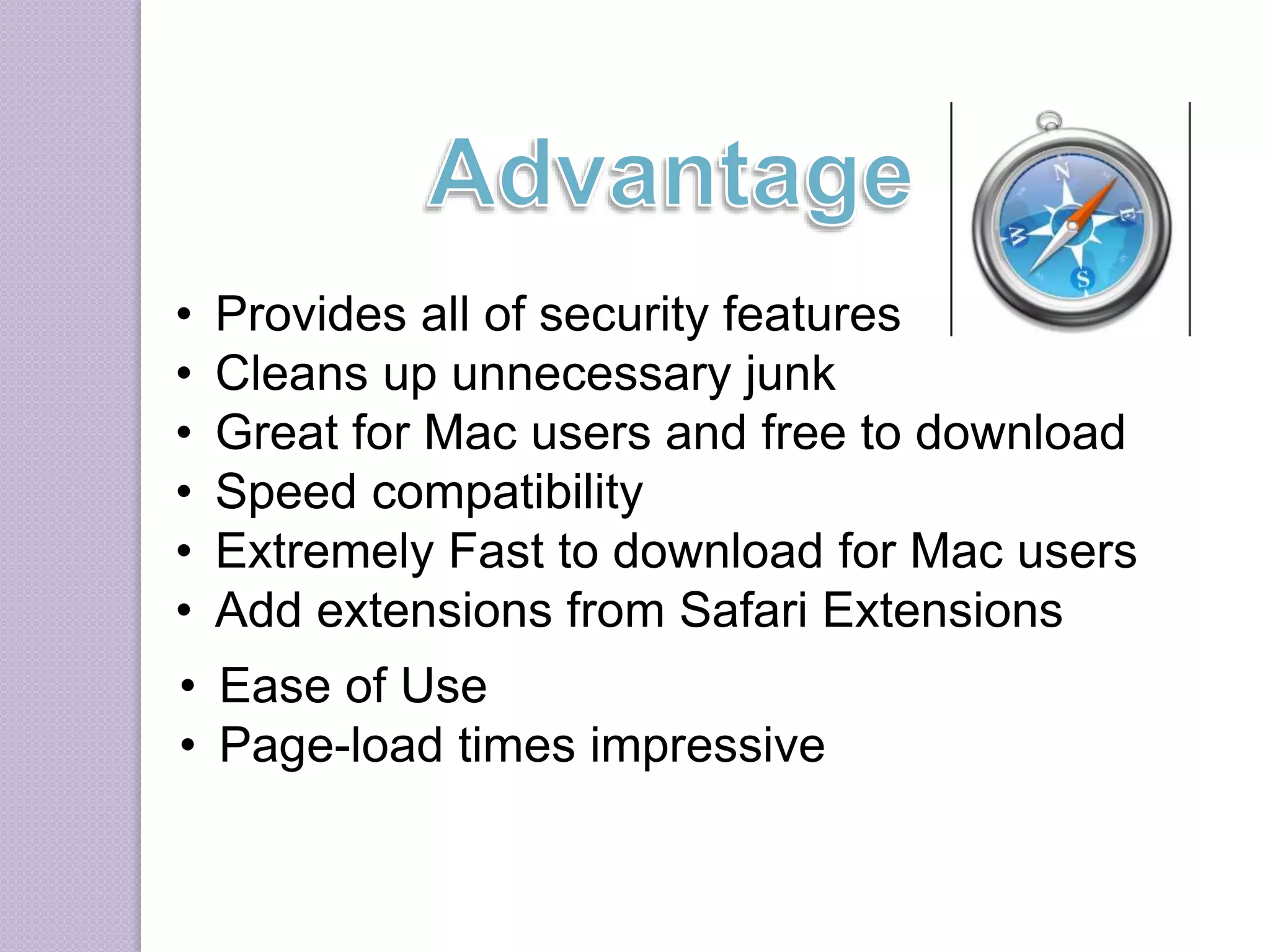 Advantage

N
E
S
W

• Provides all of security features
• Cleans up unnecessary junk
• Great for Mac users and free to download
• Speed compatibility
• Extremely Fast to download for Mac users
• Add extensions from Safari Extensions
• Ease of Use
• Page-load times impressive